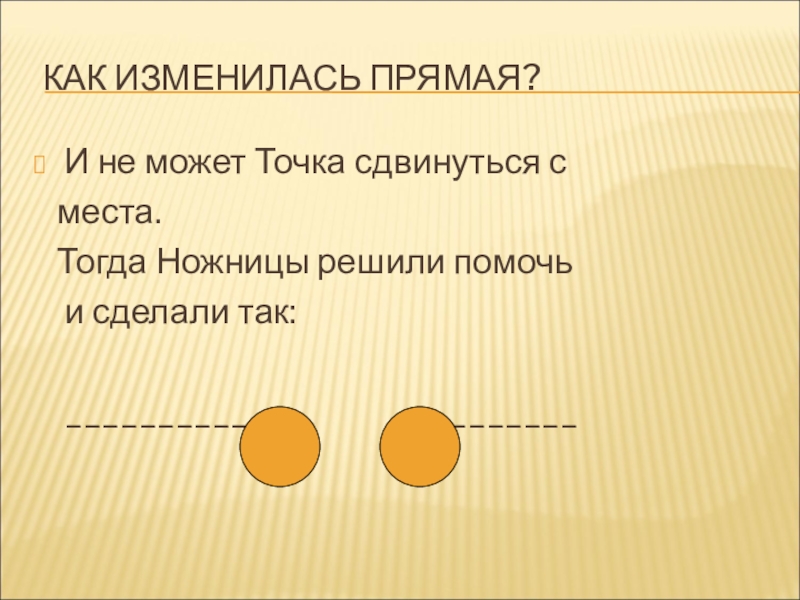 КАК ИЗМЕНИЛАСЬ ПРЯМАЯ?

И не может Точка сдвинуться с места.
Тогда Ножницы решили помочь и сделали так: